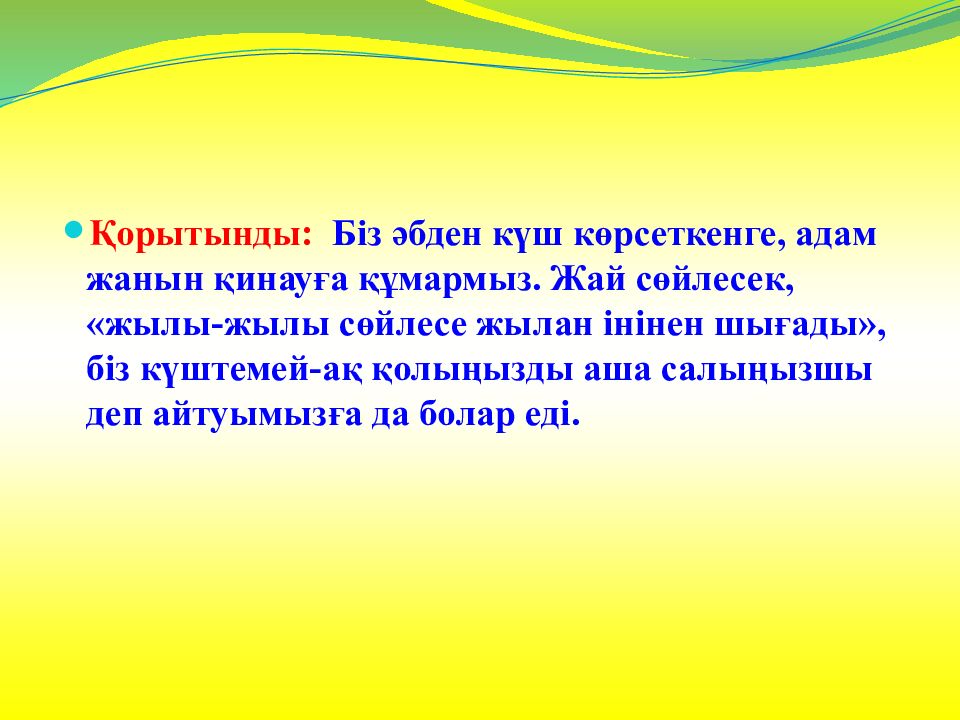 Қорытынды: Біз әбден күш көрсеткенге, адам жанын қинауға құмармыз. Жай сөйлесек, «жылы-жылы сөйлесе жылан інінен шығады», біз күштемей-ақ қолыңызды аша салыңызшы деп айтуымызға да болар еді.